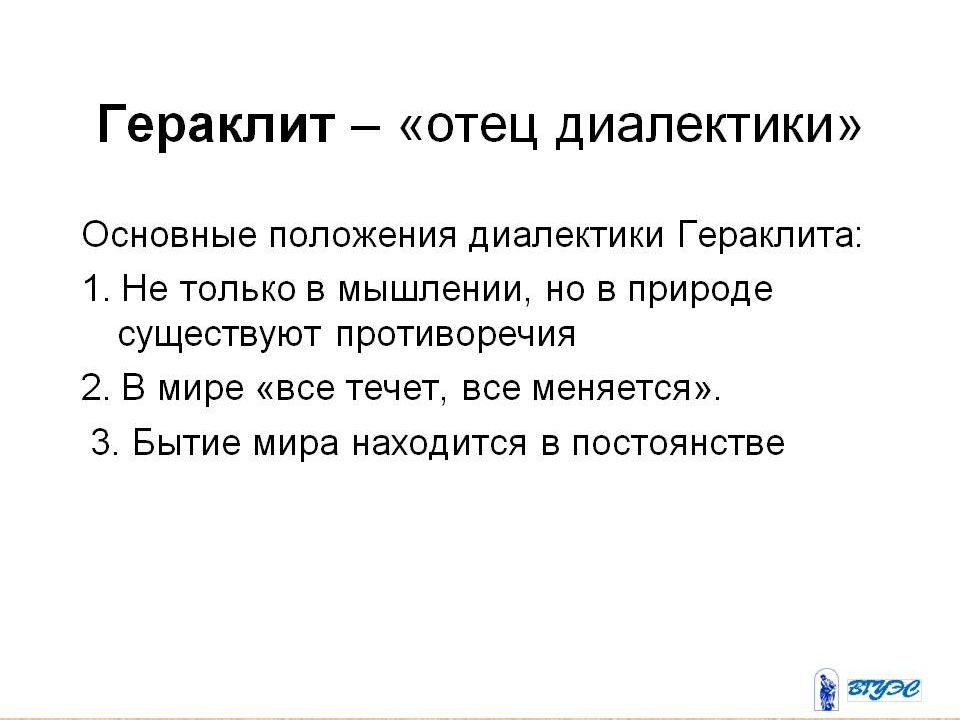 Гераклит – «отец диалектики»

Основные положения диалектики Гераклита:

1. Не только в мышлении, но в природе существуют противоречия

2. В мире «все течет, все меняется».

3. Бытие мира находится в постоянстве

ВГУЭС